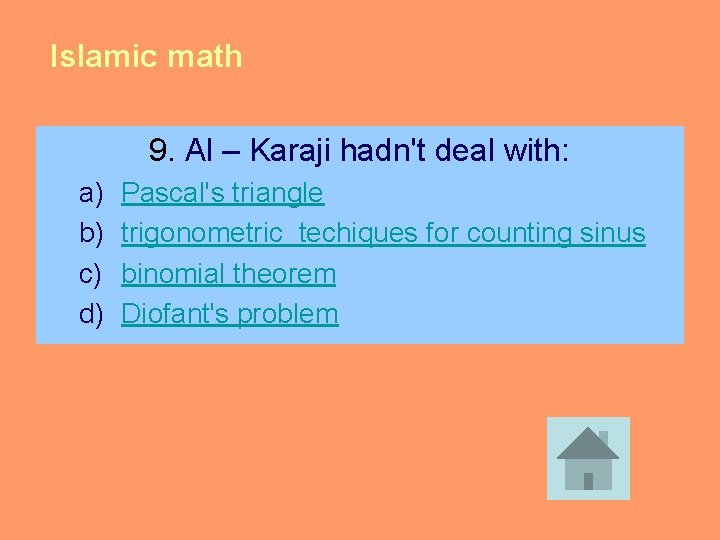 Islamic math

9. Al – Karaji hadn't deal with:

a) Pascal's triangle
b) trigonometric techiques for counting sinus
c) binomial theorem
d) Diofant's problem